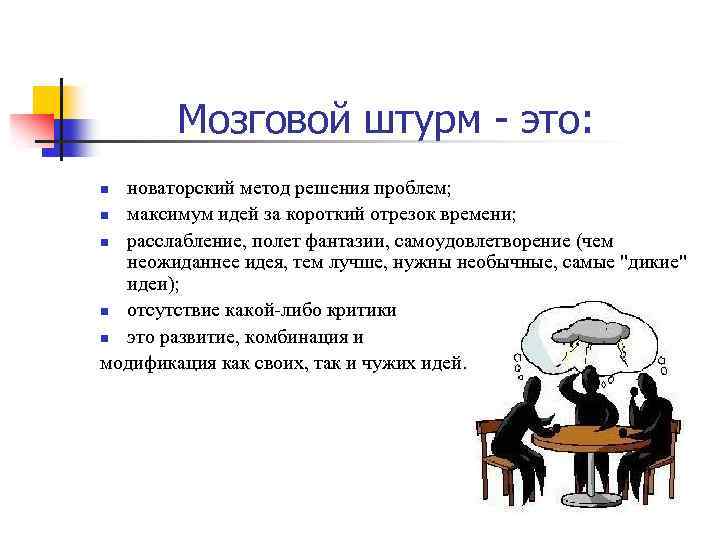 Мозговой штурм - это:

- новаторский метод решения проблем;
- максимум идей за короткий отрезок времени;
- расслабление, полет фантазии, самоудовлетворение (чем неожиданнее идея, тем лучше, нужны необычные, самые "дикие" идеи);
- отсутствие какой-либо критики
- это развитие, комбинация и

модификация как своих, так и чужих идей.